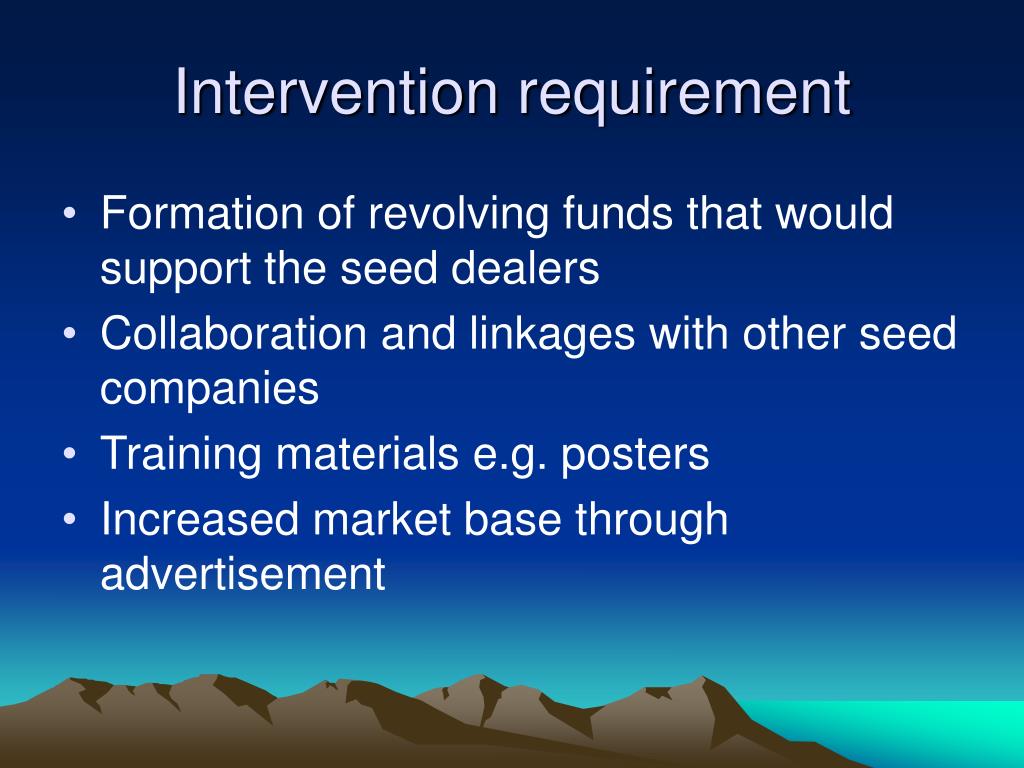 Intervention requirement

• Formation of revolving funds that would support the seed dealers
• Collaboration and linkages with other seed companies
• Training materials e.g. posters
• Increased market base through advertisement